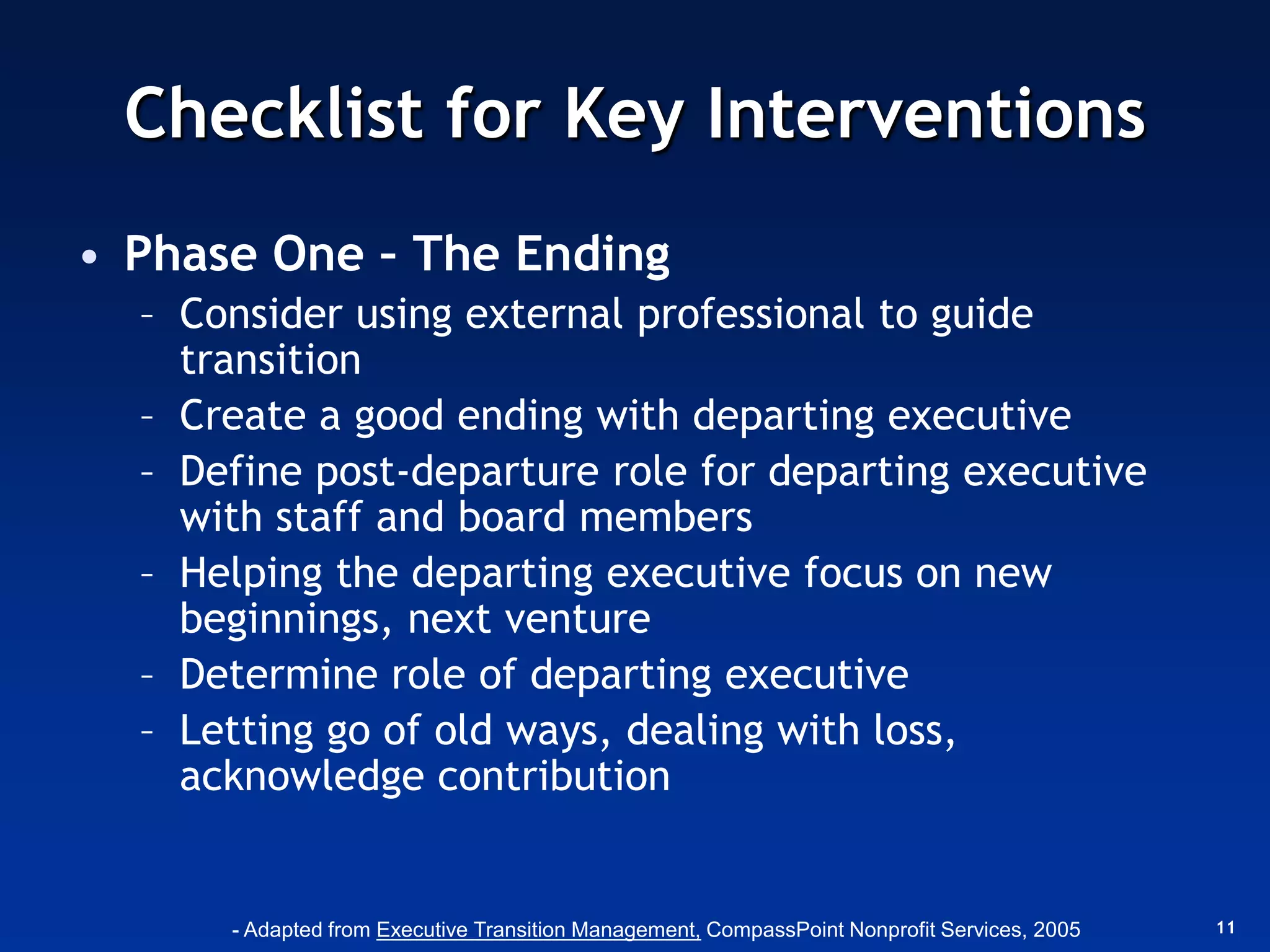 Checklist for Key Interventions

• Phase One – The Ending
– Consider using external professional to guide transition
– Create a good ending with departing executive
– Define post-departure role for departing executive with staff and board members
– Helping the departing executive focus on new beginnings, next venture
– Determine role of departing executive
– Letting go of old ways, dealing with loss, acknowledge contribution

- Adapted from Executive Transition Management, CompassPoint Nonprofit Services, 2005

11